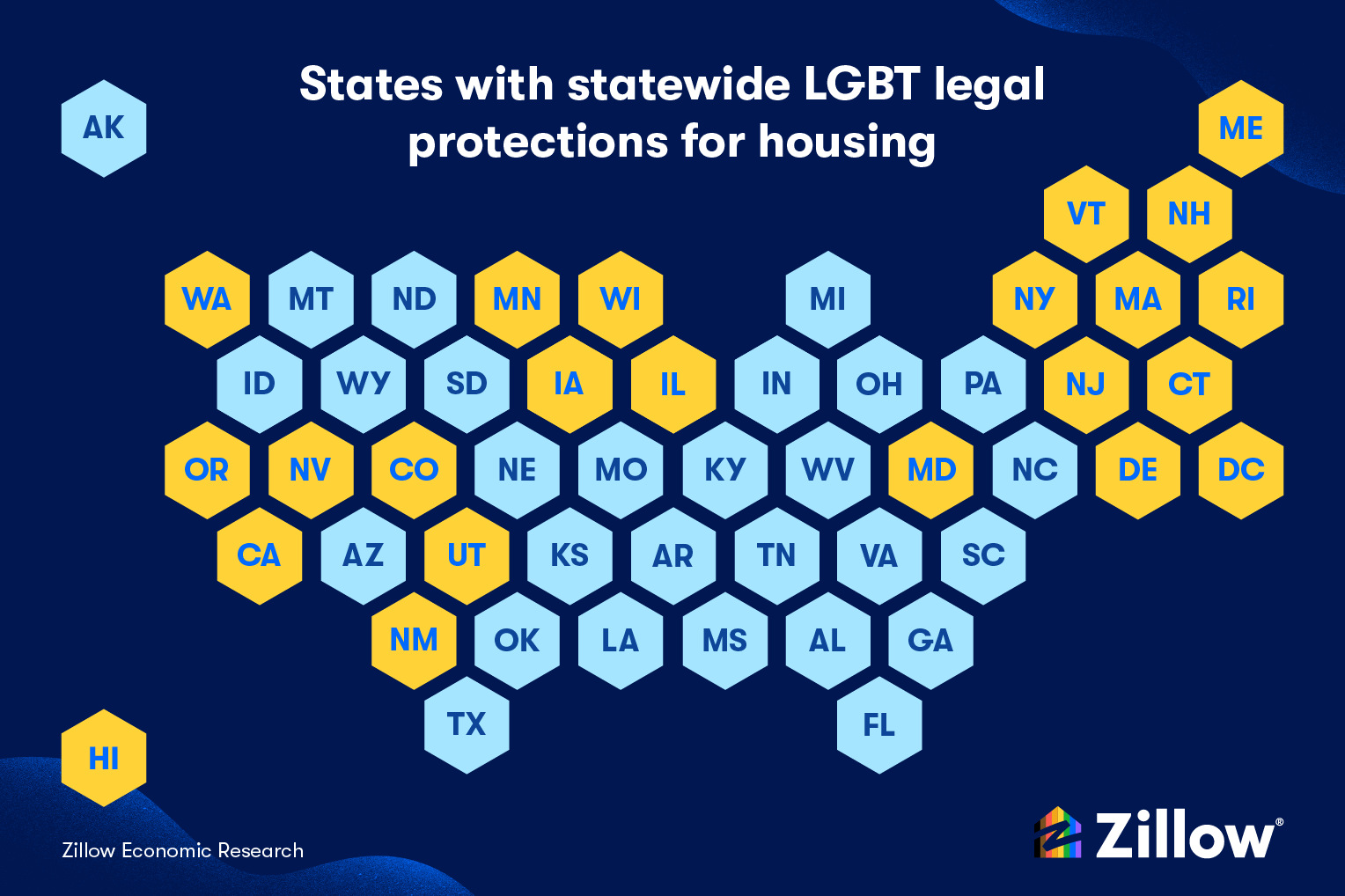 States with statewide LGBT legal protections for housing

AK

ME

VT NH

WA MT ND MN WI MI NY MA RI

ID WY SD IA IL IN OH PA NJ CT

OR NV CO NE MO KY WV MD NC DE DC

CA AZ UT KS AR TN VA SC

NM OK LA MS AL GA

TX FL

HI

Zillow Economic Research

Zillow®